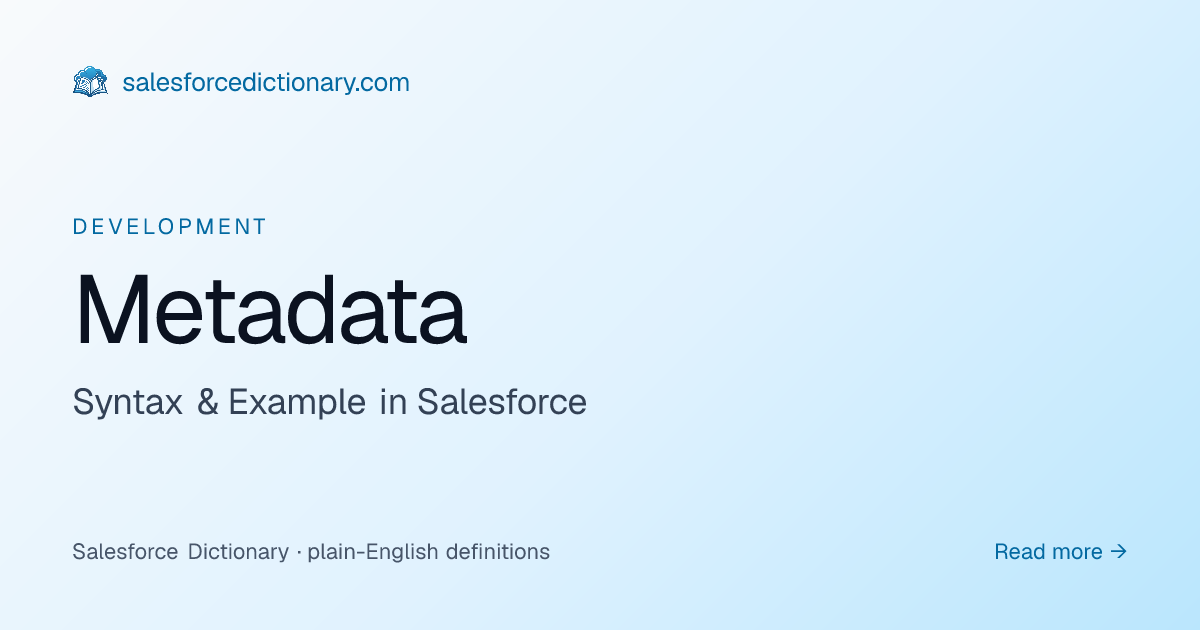 salesforcedictionary.com

DEVELOPMENT

Metadata

Syntax & Example in Salesforce

Salesforce Dictionary · plain-English definitions

Read more →